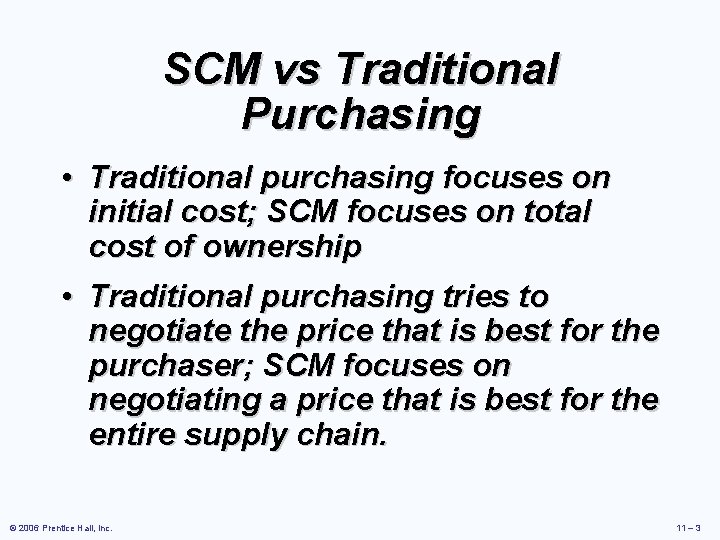 SCM vs Traditional Purchasing

• Traditional purchasing focuses on initial cost; SCM focuses on total cost of ownership

• Traditional purchasing tries to negotiate the price that is best for the purchaser; SCM focuses on negotiating a price that is best for the entire supply chain.

© 2006 Prentice Hall, Inc.

11 – 3